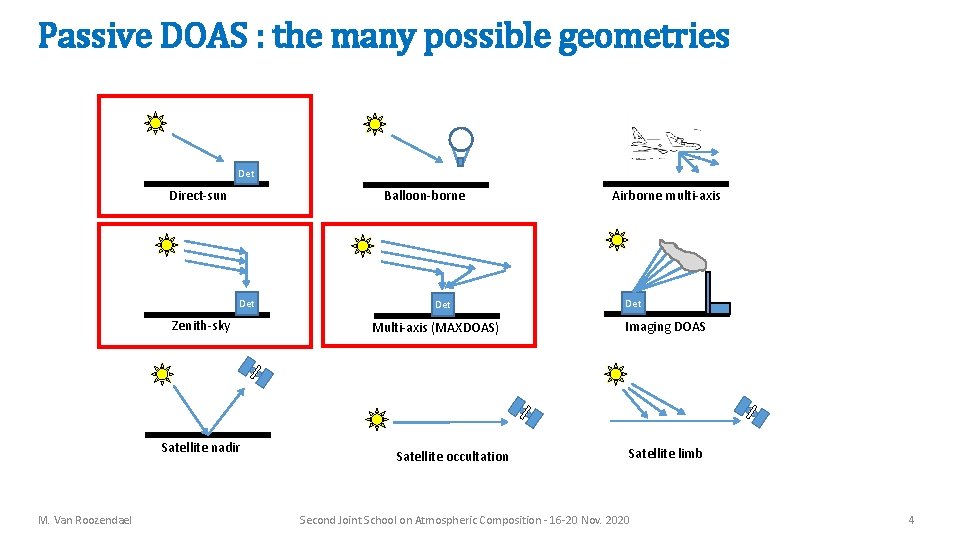 Passive DOAS : the many possible geometries

Det
Direct-sun

Balloon-borne

Airborne multi-axis

Det
Zenith-sky

Det
Multi-axis (MAXDOAS)

Det
Imaging DOAS

Satellite nadir

Satellite occultation

Satellite limb

M. Van Roozendael

Second Joint School on Atmospheric Composition - 16-20 Nov. 2020

4